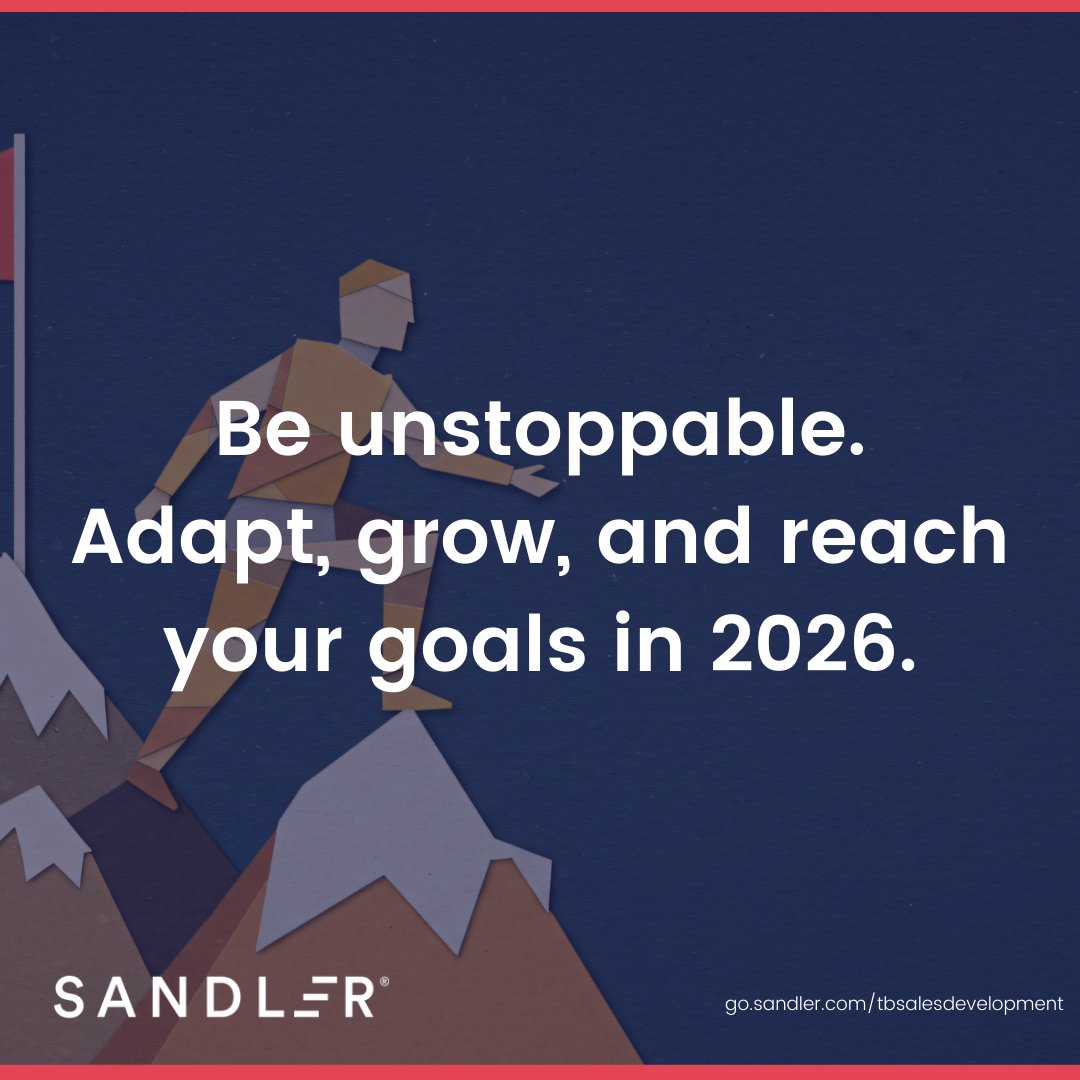 Be unstoppable.
Adapt, grow, and reach your goals in 2026.

SANDLER®

go.sandler.com/tbsalesdevelopment